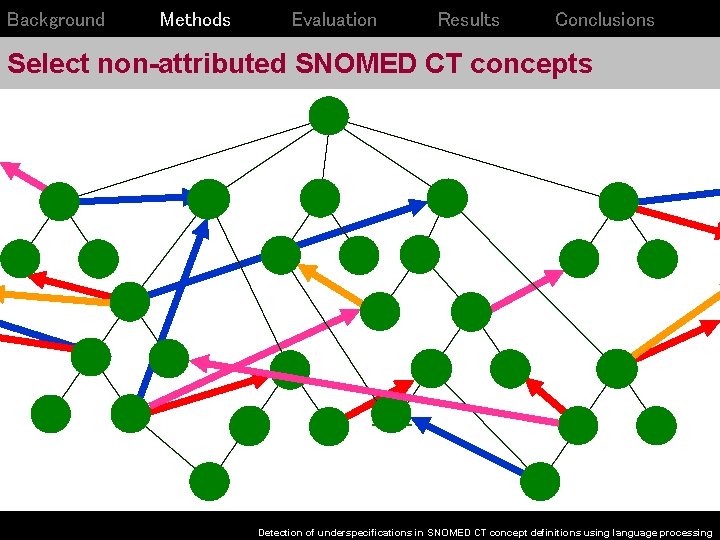 Background Methods Evaluation Results Conclusions

Select non-attributed SNOMED CT concepts

Detection of underspecifications in SNOMED CT concept definitions using language processing